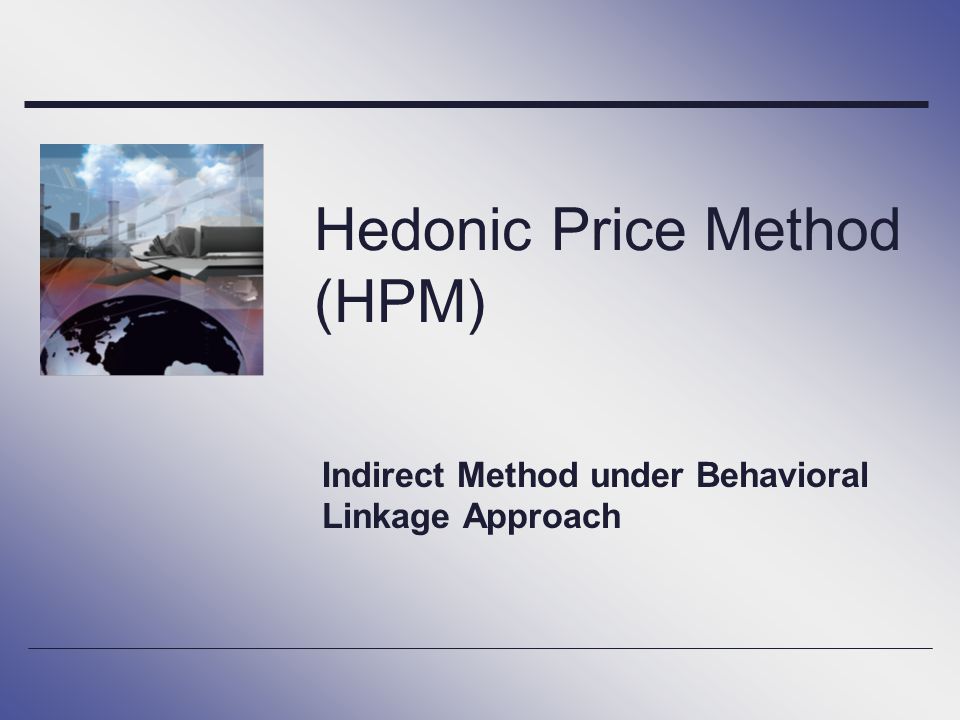 Hedonic Price Method (HPM)

Indirect Method under Behavioral Linkage Approach